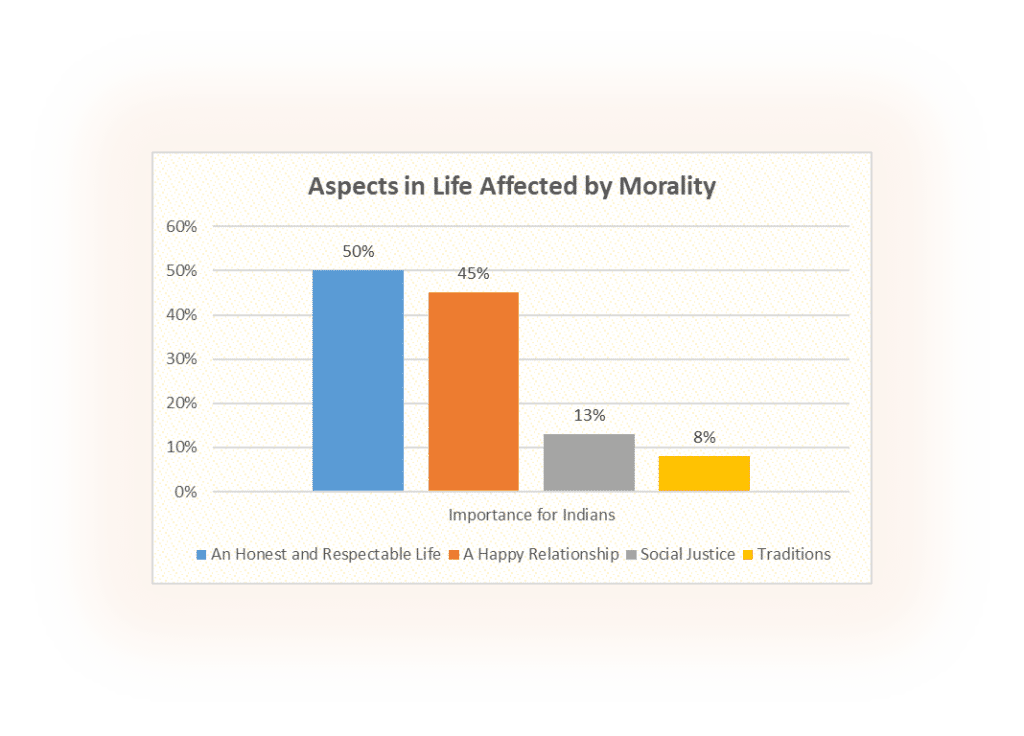 Aspects in Life Affected by Morality

60%
50%
40%
30%
20%
10%
0%

50%
45%
13%
8%

Importance for Indians

An Honest and Respectable Life
A Happy Relationship
Social Justice
Traditions